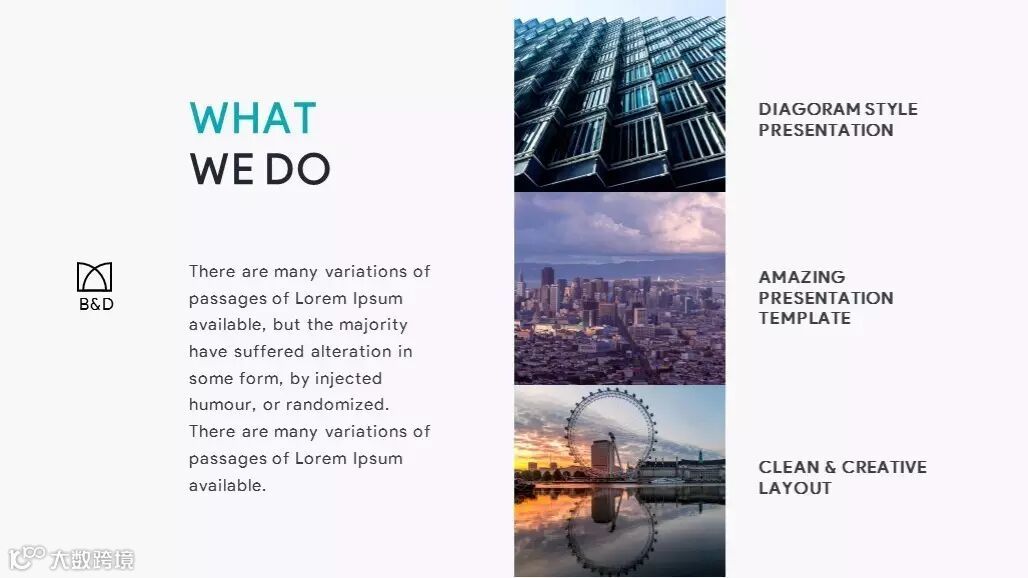 WHAT
WE DO

B&D

There are many variations of passages of Lorem Ipsum available, but the majority have suffered alteration in some form, by injected humour, or randomized. There are many variations of passages of Lorem Ipsum available.

DIAGORAM STYLE PRESENTATION

AMAZING PRESENTATION TEMPLATE

CLEAN & CREATIVE LAYOUT

大数跨境